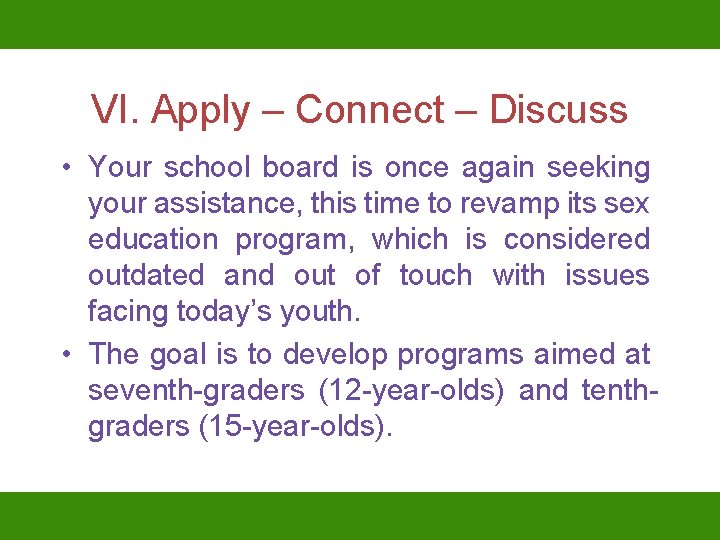 VI. Apply – Connect – Discuss

• Your school board is once again seeking your assistance, this time to revamp its sex education program, which is considered outdated and out of touch with issues facing today's youth.

• The goal is to develop programs aimed at seventh-graders (12-year-olds) and tenth-graders (15-year-olds).